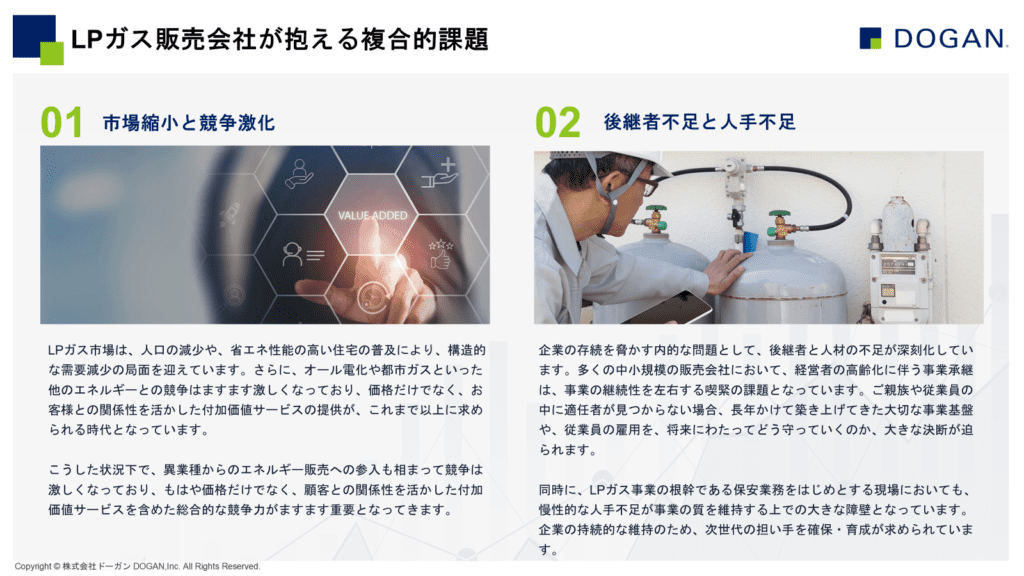 LPガス販売会社が抱える複合的課題

DOGAN

01 市場縮小と競争激化

VALUE ADDED

LPガス市場は、人口の減少や、省エネ性能の高い住宅の普及により、構造的な需要減少の局面を迎えています。さらに、オール電化や都市ガスといった他のエネルギーとの競争はますます激しくなっており、価格だけでなく、お客様との関係性を活かした付加価値サービスの提供が、これまで以上に求められる時代となっています。

こうした状況下で、異業種からのエネルギー販売への参入も相まって競争は激しくなっており、もはや価格だけでなく、顧客との関係性を活かした付加価値サービスを含めた総合的な競争力がますます重要となってきます。

02 後継者不足と人手不足

企業の存続を脅かす内的な問題として、後継者と人材の不足が深刻化しています。多くの中小規模の販売会社において、経営者の高齢化に伴う事業承継は、事業の継続性を左右する喫緊の課題となっています。ご親族や従業員の中に適任者が見つからない場合、長年かけて築き上げてきた大切な事業基盤や、従業員の雇用を、将来にわたってどう守っていくのか、大きな決断が迫られます。

同時に、LPガス事業の根幹である保安業務をはじめとする現場においても、慢性的な人手不足が事業の質を維持する上での大きな障壁となっています。企業の持続的な維持のため、次世代の担い手を確保・育成が求められています。

Copyright © 株式会社ドーガン DOGAN,Inc. All Rights Reserved.